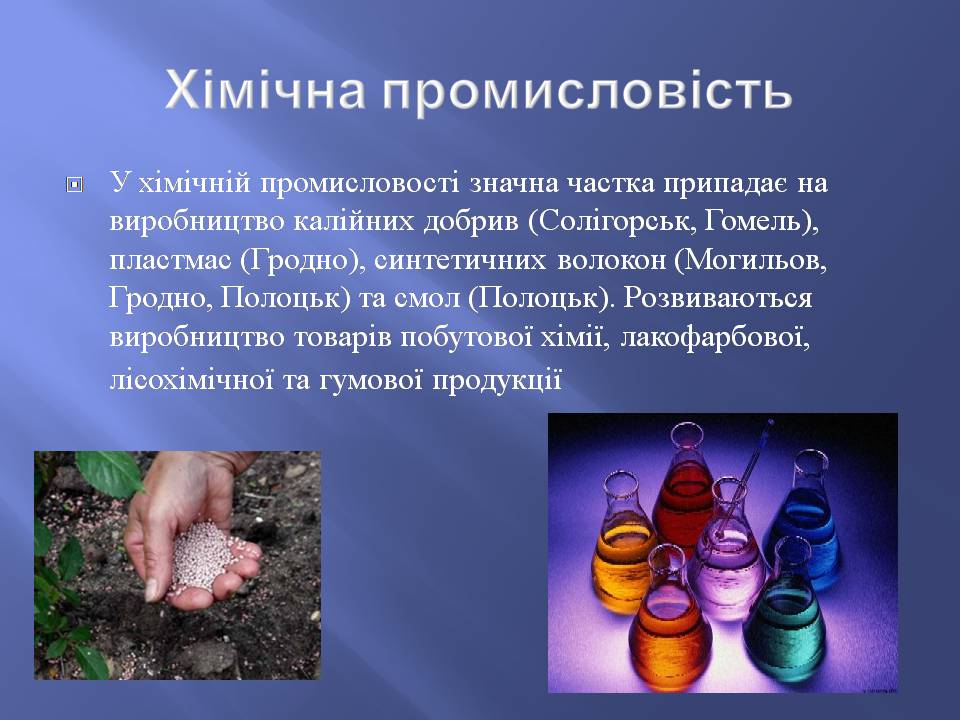 Хімічна промисловість

У хімічній промисловості значна частка припадає на виробництво калійних добрив (Солігорськ, Гомель), пластмас (Гродно), синтетичних волокон (Могильов, Гродно, Полоцьк) та смол (Полоцьк). Розвиваються виробництво товарів побутової хімії, лакофарбової, лісохімічної та гумової продукції